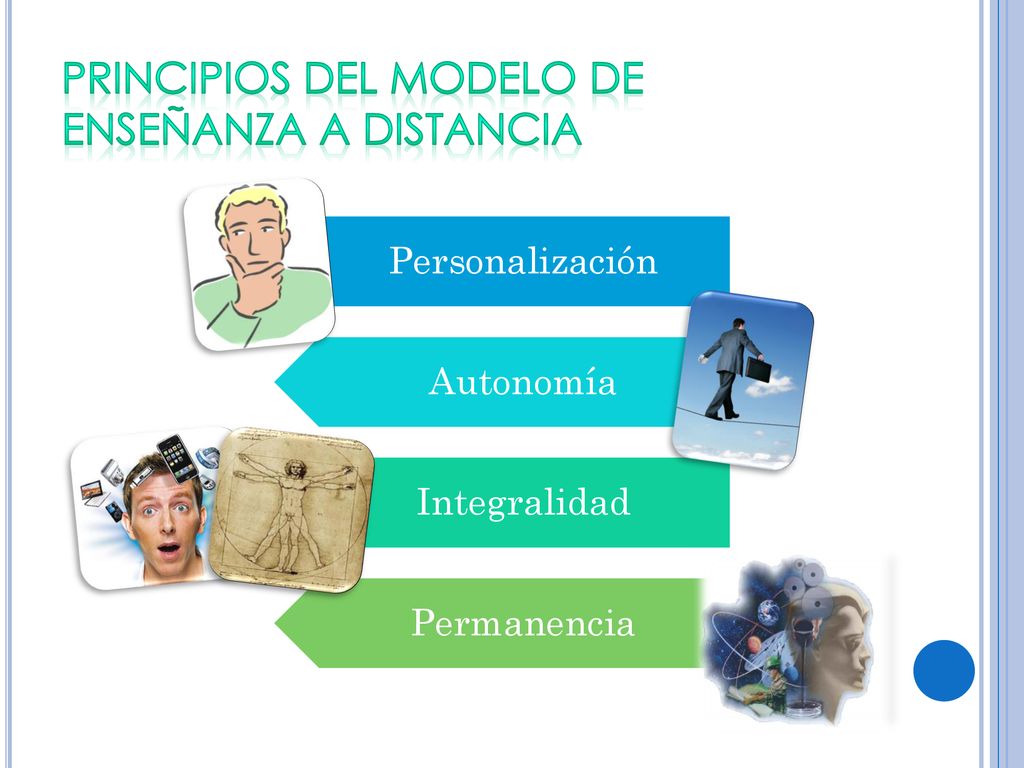 PRINCIPIOS DEL MODELO DE ENSEÑANZA A DISTANCIA

Personalización

Autonomía

Integralidad

Permanencia